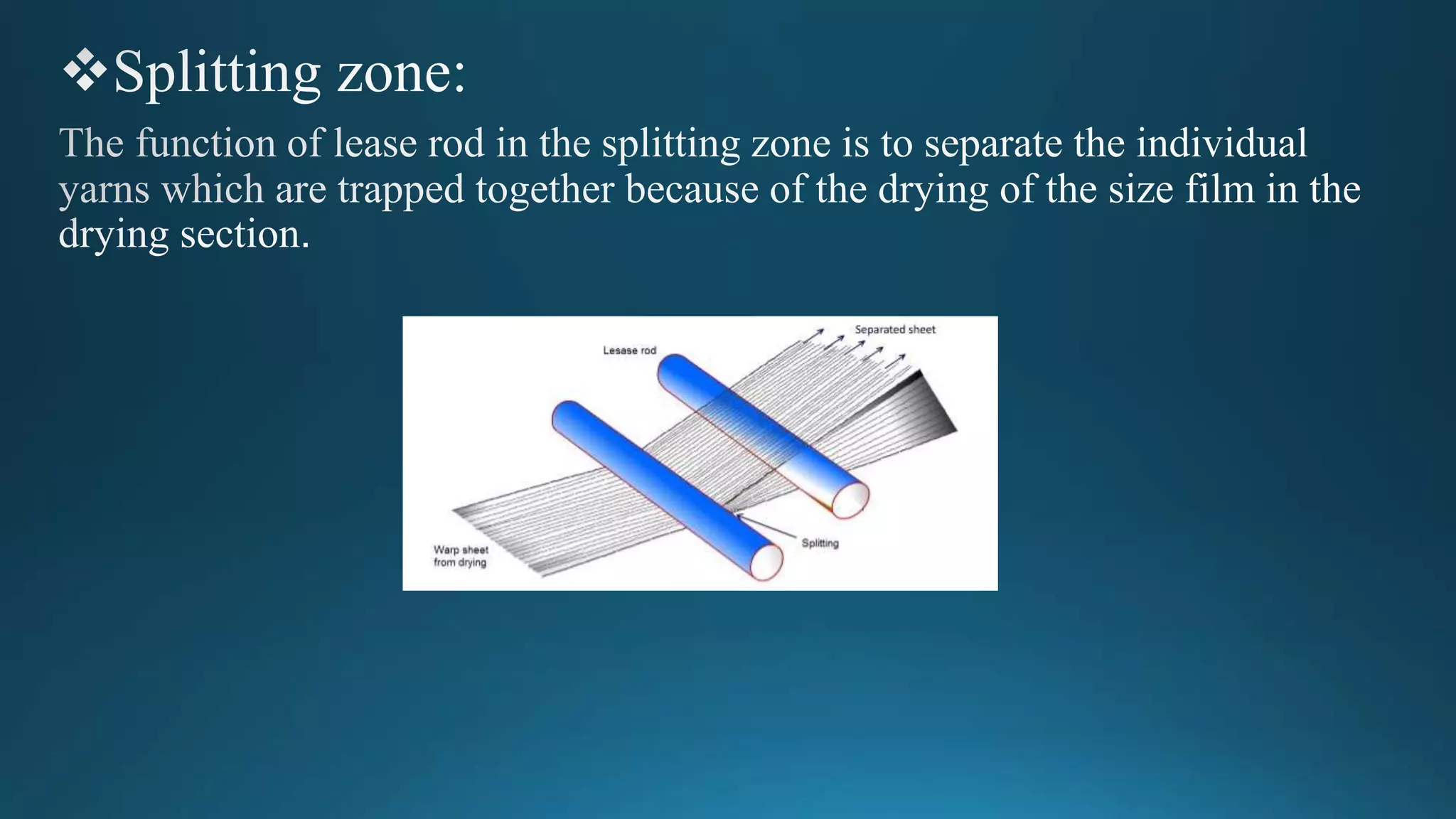 ❖Splitting zone:

The function of lease rod in the splitting zone is to separate the individual yarns which are trapped together because of the drying of the size film in the drying section.

Separated sheet

Lesase rod

Splitting

Warp sheet from drying